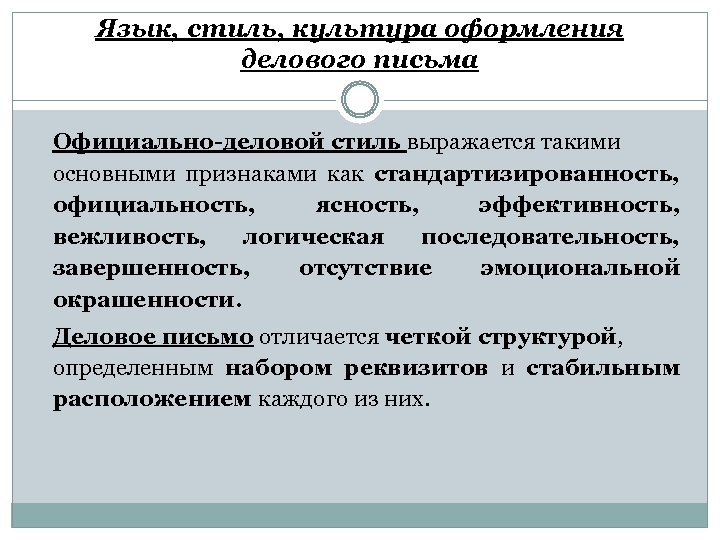 Язык, стиль, культура оформления делового письма

Официально-деловой стиль выражается такими основными признаками как стандартизированность, официальность, ясность, эффективность, вежливость, логическая последовательность, завершенность, отсутствие эмоциональной окрашенности.

Деловое письмо отличается четкой структурой, определенным набором реквизитов и стабильным расположением каждого из них.